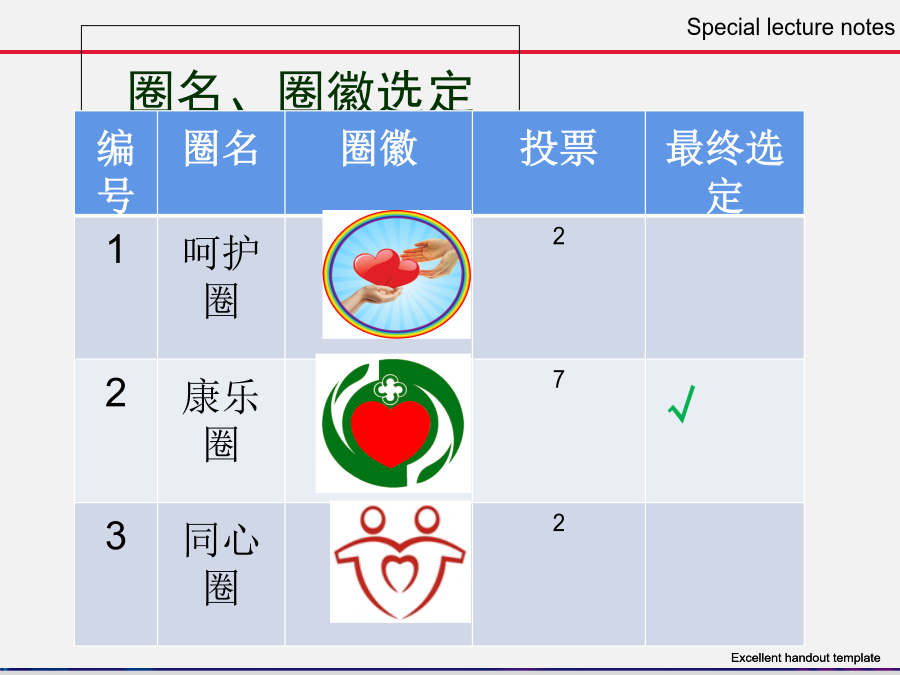 Special lecture notes

圈名、圈徽选定

| 编号 | 圈名 | 圈徽 | 投票 | 最终选定 |
|---|---|---|---|---|
| 1 | 呵护圈 | | 2 | |
| 2 | 康乐圈 | | 7 | √ |
| 3 | 同心圈 | | 2 | |

Excellent handout template